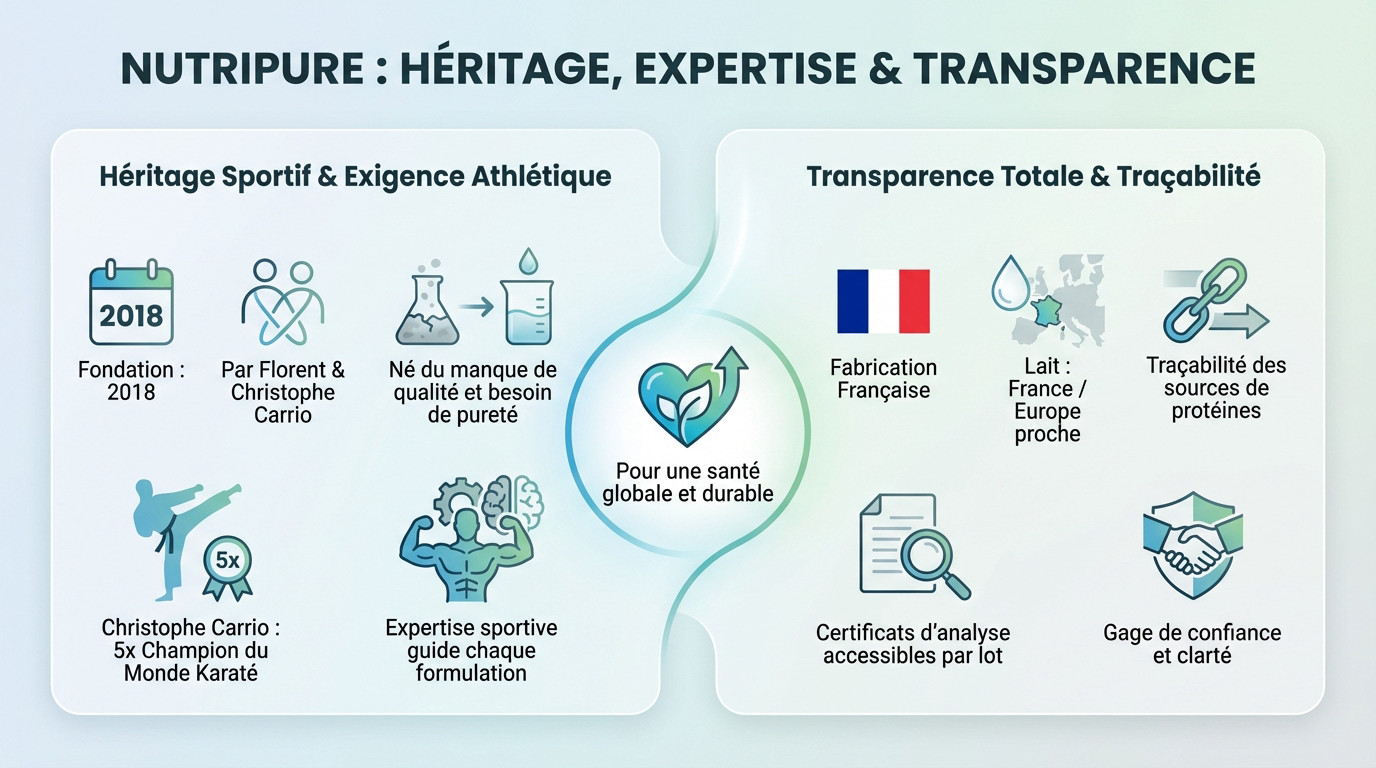 NUTRIPURE : HÉRITAGE, EXPERTISE & TRANSPARENCE

Héritage Sportif & Exigence Athlétique

2018

Fondation : 2018

Par Florent & Christophe Carrio

Né du manque de qualité et besoin de pureté

5x

Christophe Carrio : 5x Champion du Monde Karaté

Expertise sportive guide chaque formulation

Pour une santé globale et durable

Transparence Totale & Traçabilité

Fabrication Française

Lait : France / Europe proche

Traçabilité des sources de protéines

Certificats d'analyse accessibles par lot

Gage de confiance et clarté